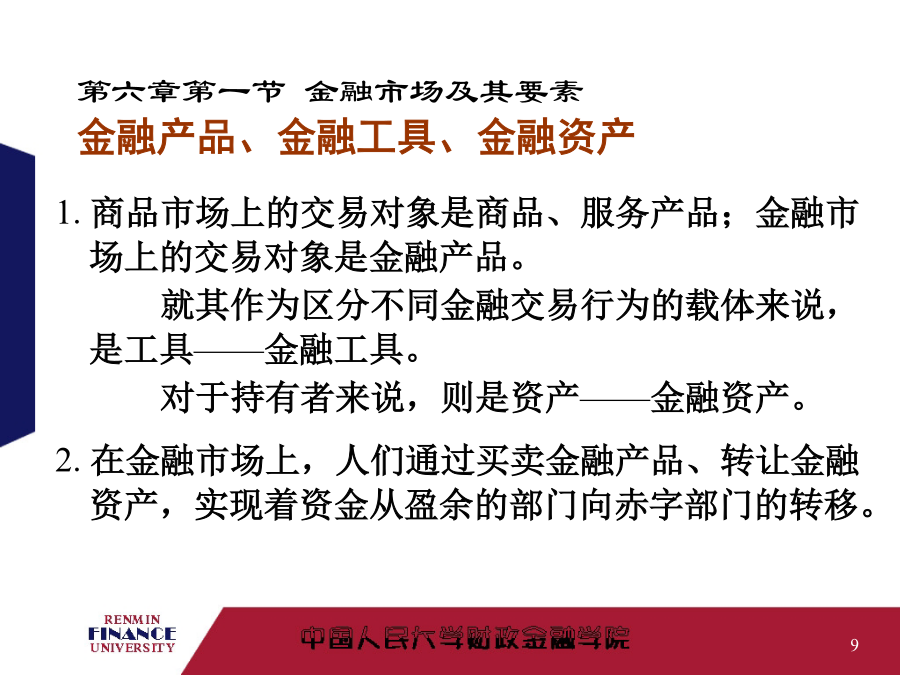 第六章第一节 金融市场及其要素
金融产品、金融工具、金融资产

1. 商品市场上的交易对象是商品、服务产品；金融市场上的交易对象是金融产品。

就其作为区分不同金融交易行为的载体来说，是工具——金融工具。

对于持有者来说，则是资产——金融资产。

2. 在金融市场上，人们通过买卖金融产品、转让金融资产，实现着资金从盈余的部门向赤字部门的转移。

RENMIN
FINANCE
UNIVERSITY

中国人民大学财政金融学院

9